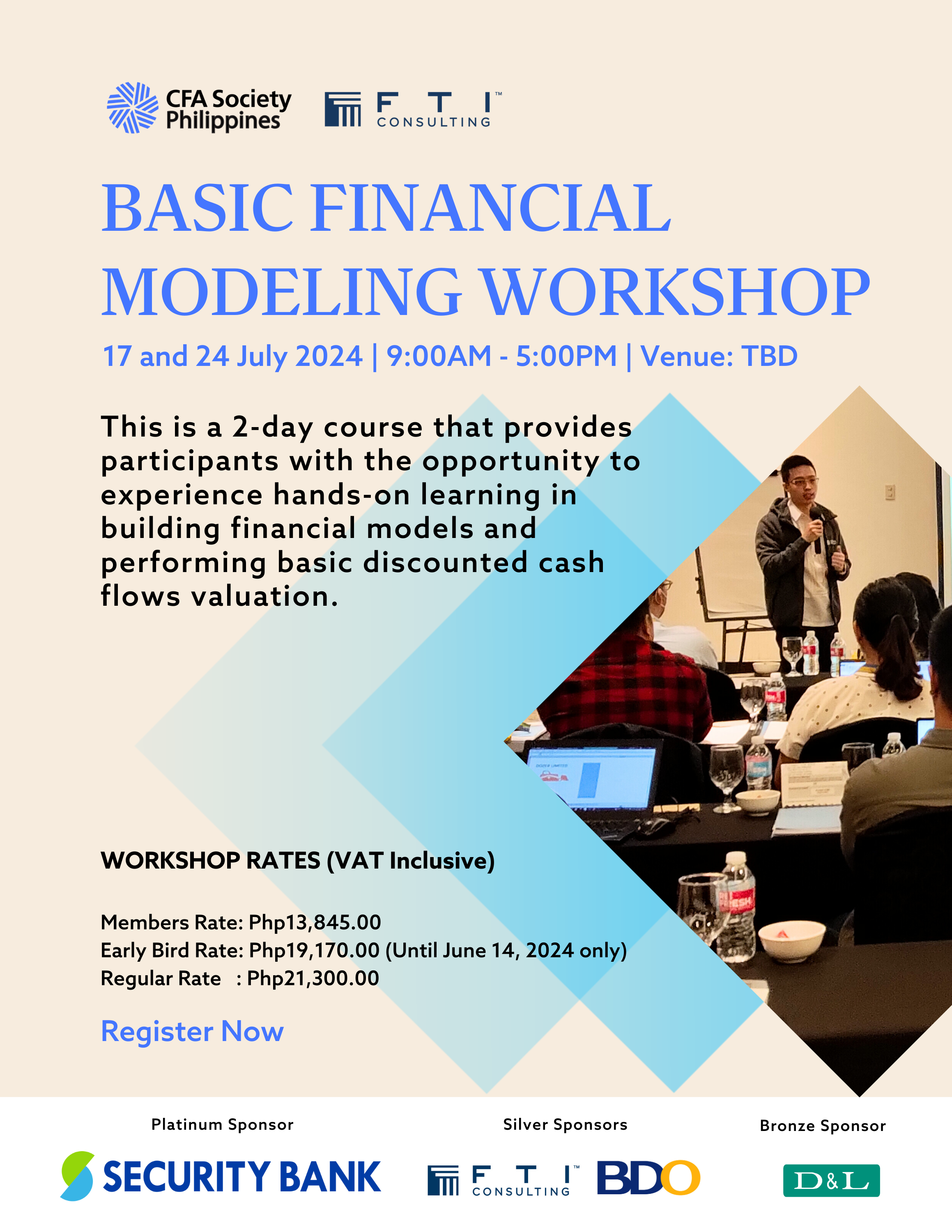 CFA Society Philippines

F T I™ CONSULTING

BASIC FINANCIAL MODELING WORKSHOP

17 and 24 July 2024 | 9:00AM - 5:00PM | Venue: TBD

This is a 2-day course that provides participants with the opportunity to experience hands-on learning in building financial models and performing basic discounted cash flows valuation.

WORKSHOP RATES (VAT Inclusive)

Members Rate: Php13,845.00
Early Bird Rate: Php19,170.00 (Until June 14, 2024 only)
Regular Rate : Php21,300.00

Register Now

Platinum Sponsor

SECURITY BANK

Silver Sponsors

F T I™ CONSULTING

BDO

Bronze Sponsor

D&L